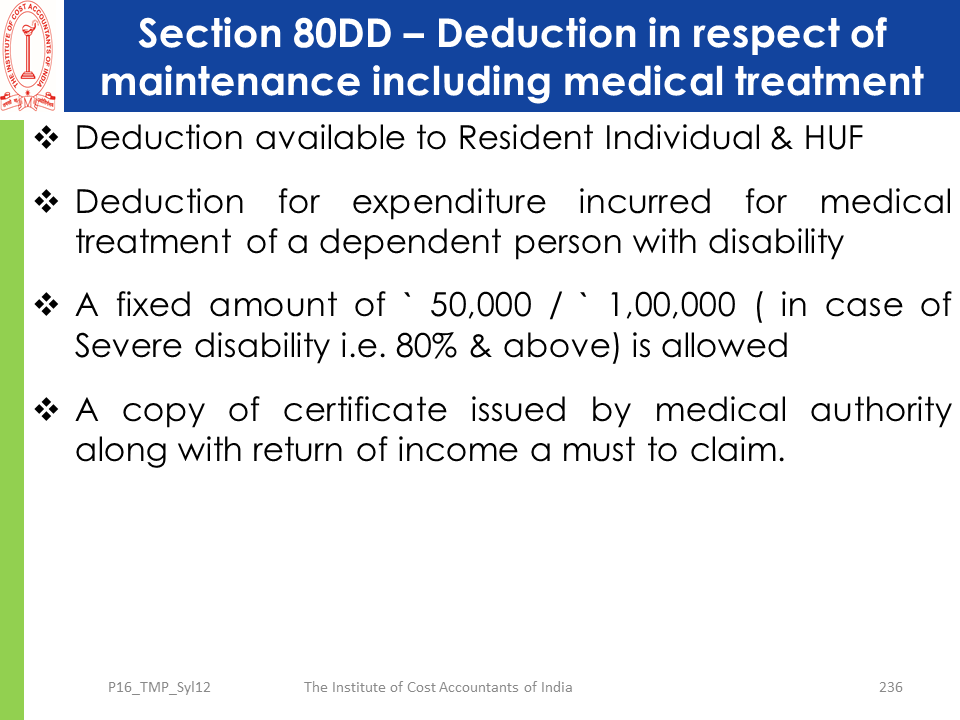 THE INSTITUTE OF COST ACCOUNTANTS OF INDIA

Section 80DD – Deduction in respect of maintenance including medical treatment

❖ Deduction available to Resident Individual & HUF

❖ Deduction for expenditure incurred for medical treatment of a dependent person with disability

❖ A fixed amount of ` 50,000 / ` 1,00,000 ( in case of Severe disability i.e. 80% & above) is allowed

❖ A copy of certificate issued by medical authority along with return of income a must to claim.

P16_TMP_Syl12 The Institute of Cost Accountants of India 236